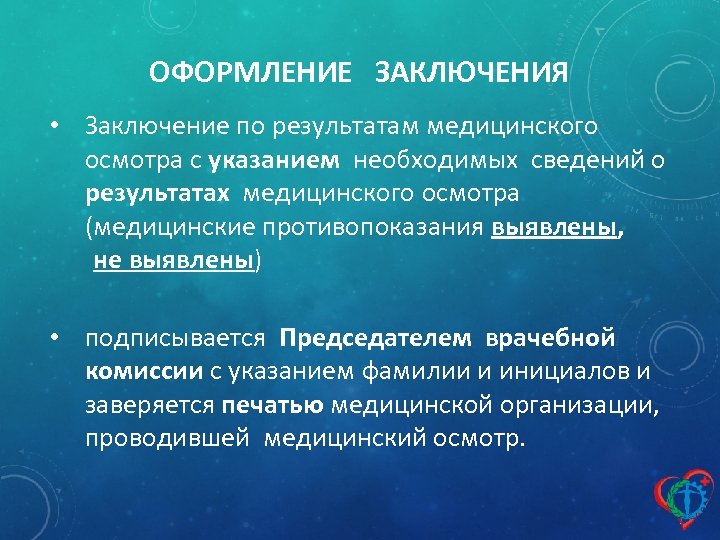 ОФОРМЛЕНИЕ ЗАКЛЮЧЕНИЯ

• Заключение по результатам медицинского осмотра с указанием необходимых сведений о результатах медицинского осмотра (медицинские противопоказания выявлены, не выявлены)

• подписывается Председателем врачебной комиссии с указанием фамилии и инициалов и заверяется печатью медицинской организации, проводившей медицинский осмотр.